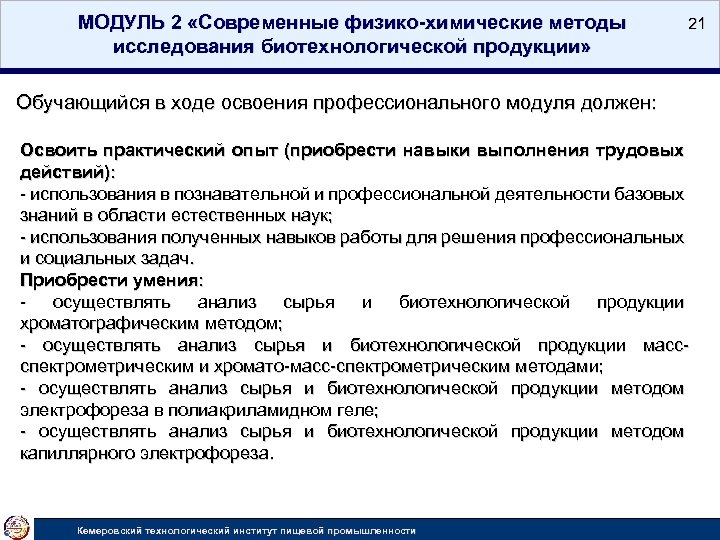 МОДУЛЬ 2 «Современные физико-химические методы исследования биотехнологической продукции»

21

Обучающийся в ходе освоения профессионального модуля должен:

Освоить практический опыт (приобрести навыки выполнения трудовых действий):
- использования в познавательной и профессиональной деятельности базовых знаний в области естественных наук;
- использования полученных навыков работы для решения профессиональных и социальных задач.
Приобрести умения:
- осуществлять анализ сырья и биотехнологической продукции хроматографическим методом;
- осуществлять анализ сырья и биотехнологической продукции масс-спектрометрическим и хромато-масс-спектрометрическим методами;
- осуществлять анализ сырья и биотехнологической продукции методом электрофореза в полиакриламидном геле;
- осуществлять анализ сырья и биотехнологической продукции методом капиллярного электрофореза.

Кемеровский технологический институт пищевой промышленности